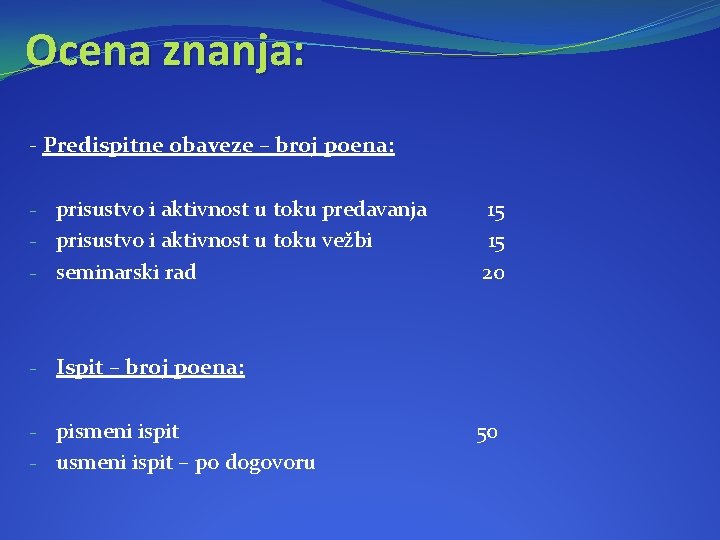 Ocena znanja:

- Predispitne obaveze – broj poena:

- prisustvo i aktivnost u toku predavanja 15
- prisustvo i aktivnost u toku vežbi 15
- seminarski rad 20

- Ispit – broj poena:

- pismeni ispit 50
- usmeni ispit – po dogovoru